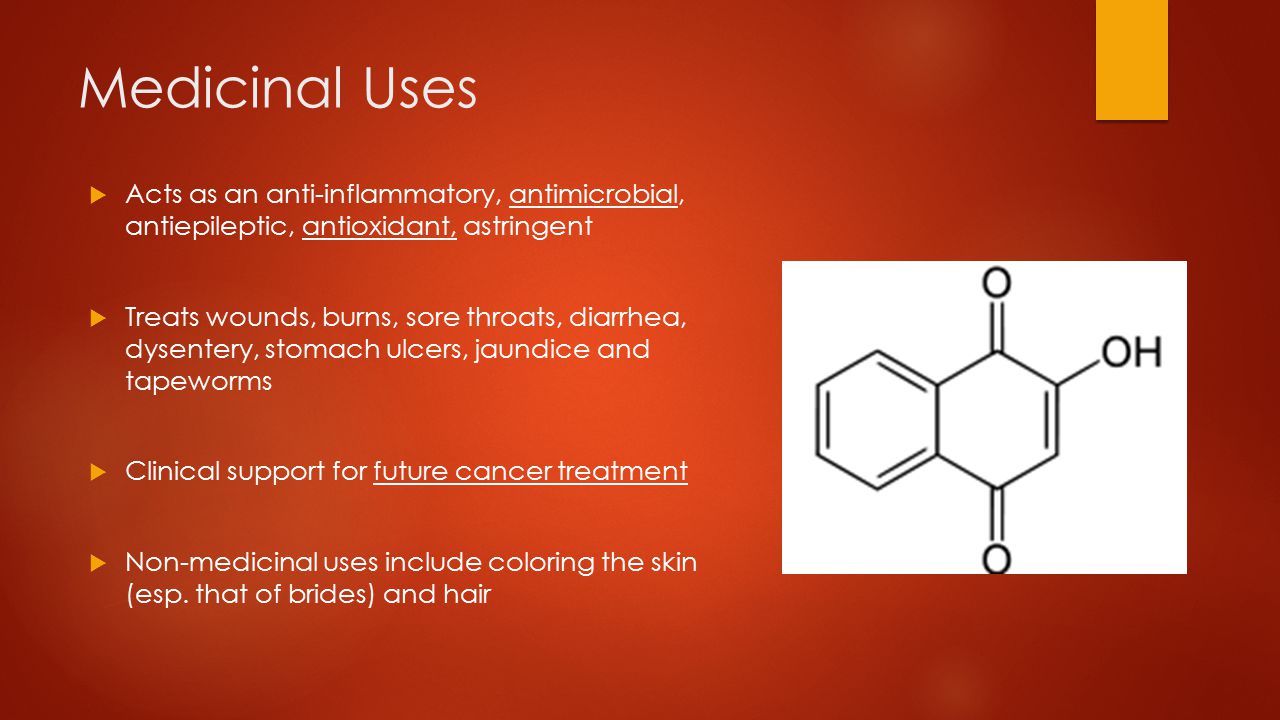 Medicinal Uses

Acts as an anti-inflammatory, antimicrobial, antiepileptic, antioxidant, astringent

Treats wounds, burns, sore throats, diarrhea, dysentery, stomach ulcers, jaundice and tapeworms

Clinical support for future cancer treatment

Non-medicinal uses include coloring the skin (esp. that of brides) and hair

O
OH
O